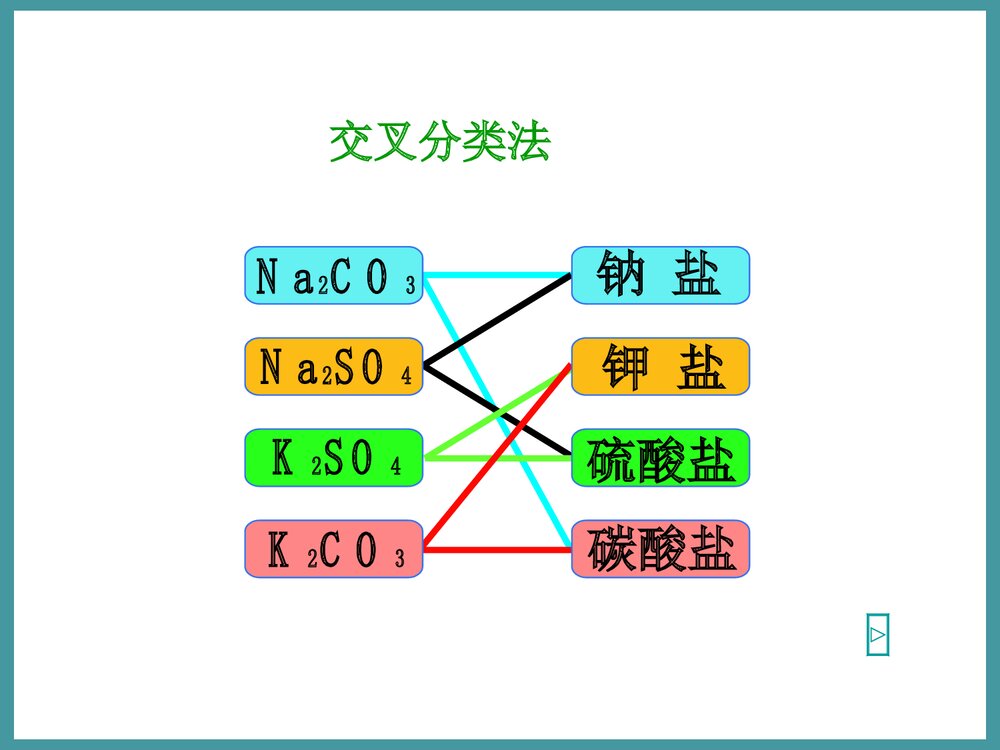 交叉分类法

$Na_2CO_3$

$Na_2SO_4$

$K_2SO_4$

$K_2CO_3$

钠 盐

钾 盐

硫酸盐

碳酸盐